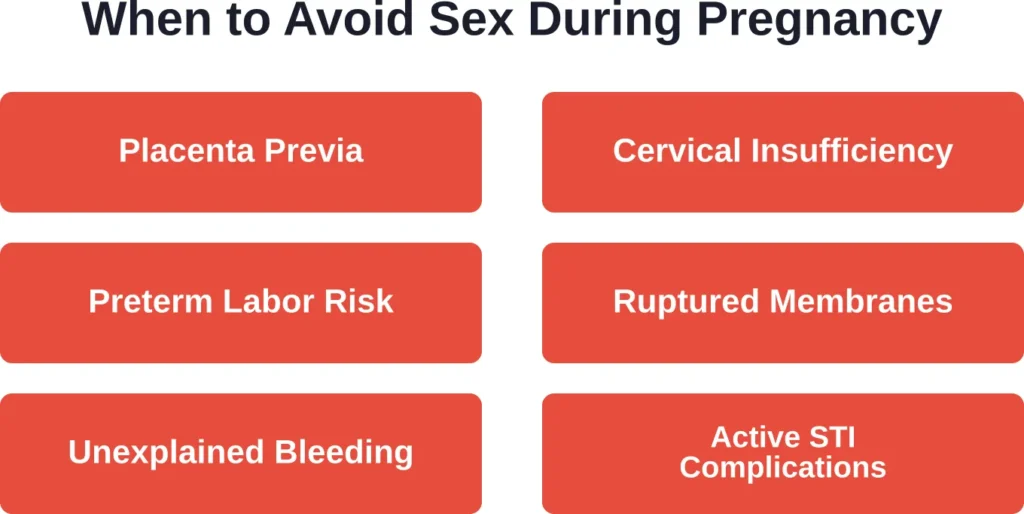 When to Avoid Sex During Pregnancy

Placenta Previa

Cervical Insufficiency

Preterm Labor Risk

Ruptured Membranes

Unexplained Bleeding

Active STI Complications